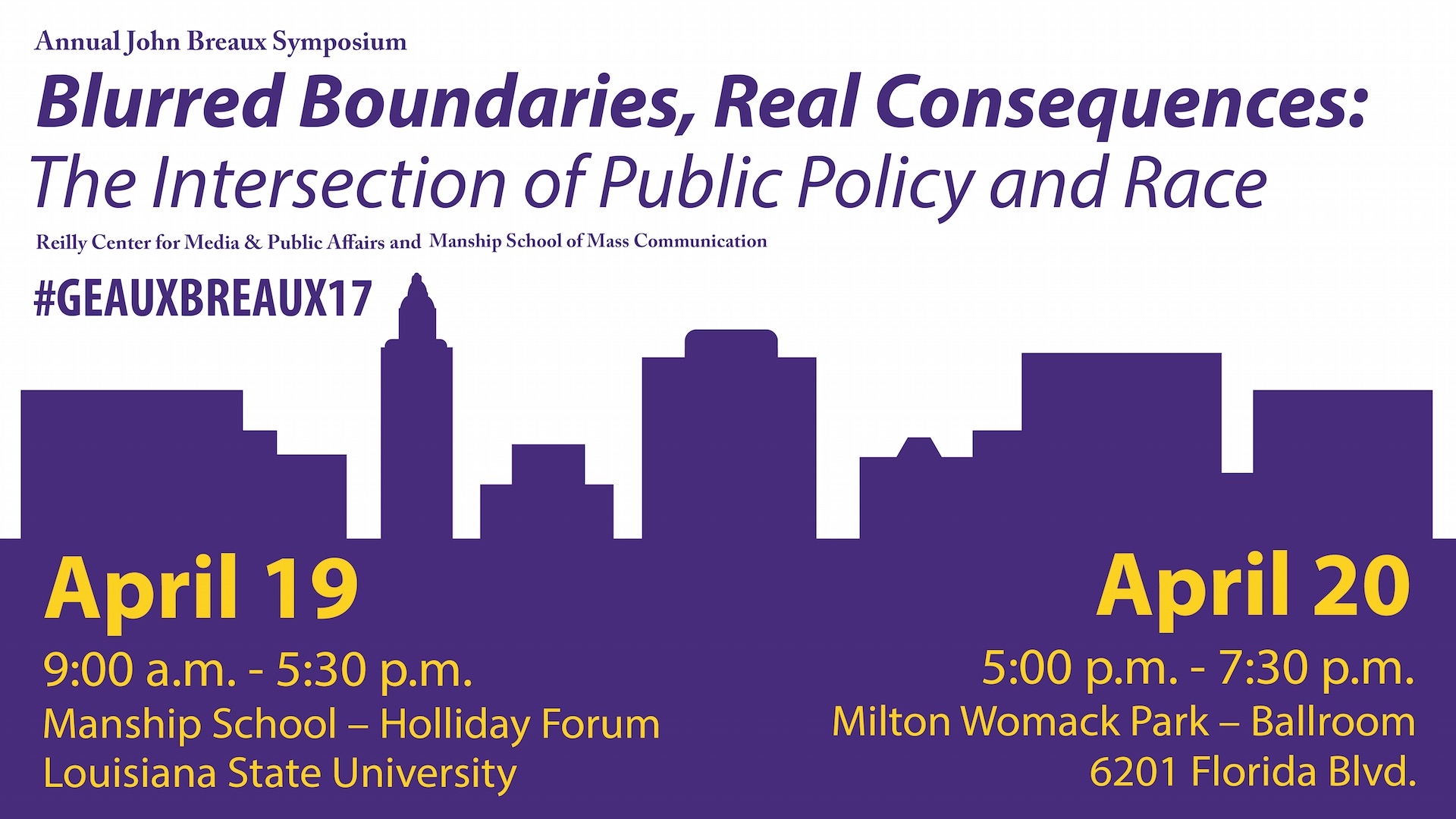 Annual John Breaux Symposium

Blurred Boundaries, Real Consequences:
The Intersection of Public Policy and Race

Reilly Center for Media & Public Affairs and Manship School of Mass Communication

#GEAUXBREAUX17

April 19
9:00 a.m. - 5:30 p.m.
Manship School – Holliday Forum
Louisiana State University

April 20
5:00 p.m. - 7:30 p.m.
Milton Womack Park – Ballroom
6201 Florida Blvd.